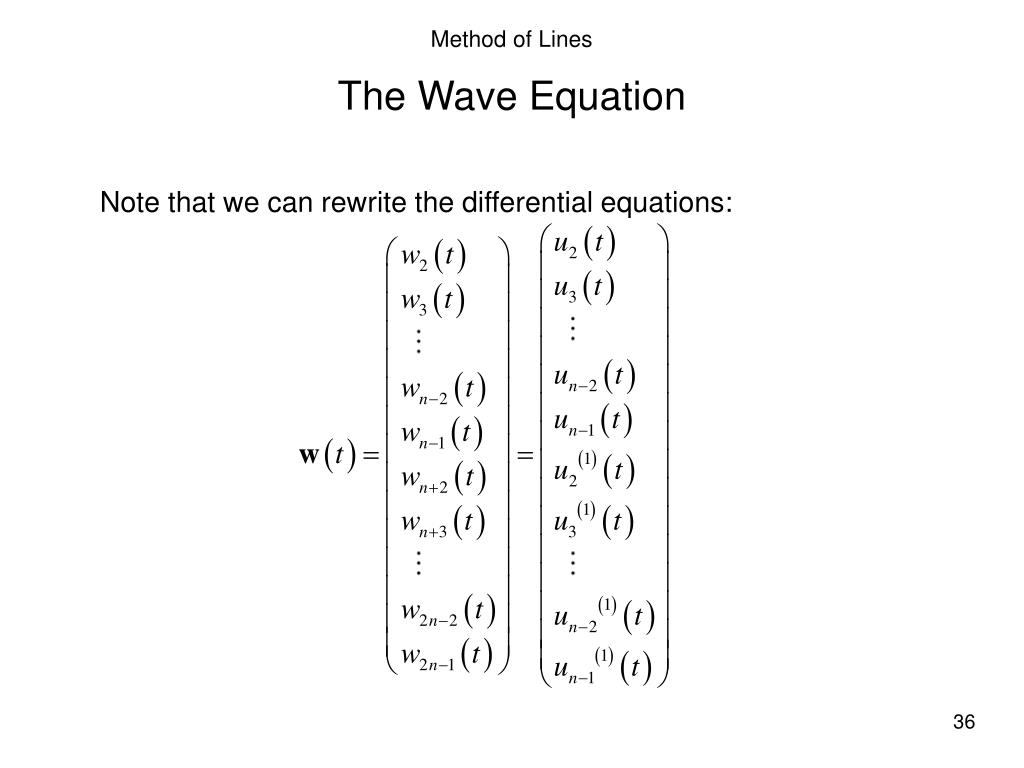 Method of Lines

The Wave Equation

Note that we can rewrite the differential equations:

$$\mathbf{w}(t) = \begin{pmatrix} w_2(t) \\ w_3(t) \\ \vdots \\ w_{n-2}(t) \\ w_{n-1}(t) \\ w_{n+2}(t) \\ w_{n+3}(t) \\ \vdots \\ w_{2n-2}(t) \\ w_{2n-1}(t) \end{pmatrix} = \begin{pmatrix} u_2(t) \\ u_3(t) \\ \vdots \\ u_{n-2}(t) \\ u_{n-1}(t) \\ u_2^{(1)}(t) \\ u_3^{(1)}(t) \\ \vdots \\ u_{n-2}^{(1)}(t) \\ u_{n-1}^{(1)}(t) \end{pmatrix}$$

36